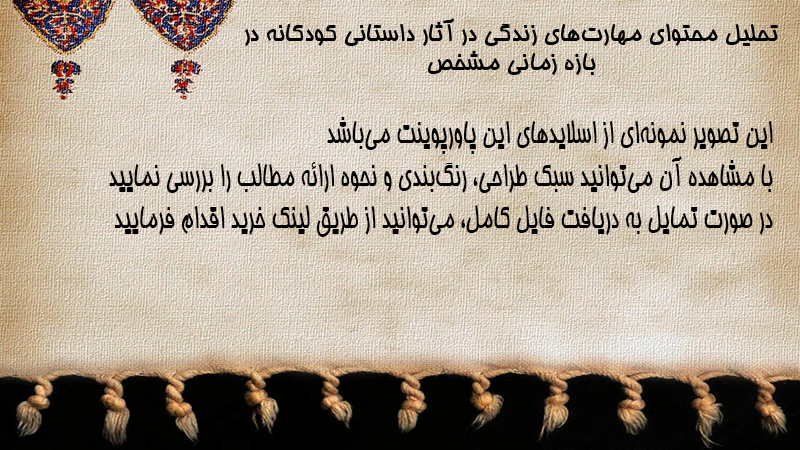 تحلیل محتوای مهارت‌های زندگی در آثار داستانی کودکانه در بازه زمانی مشخص

این تصویر نمونه‌ای از اسلایدهای این پاورپوینت می‌باشد
با مشاهده آن می‌توانید سبک طراحی، رنگ‌بندی و نحوه ارائه مطالب را بررسی نمایید
در صورت تمایل به دریافت فایل کامل، می‌توانید از طریق لینک خرید اقدام فرمایید